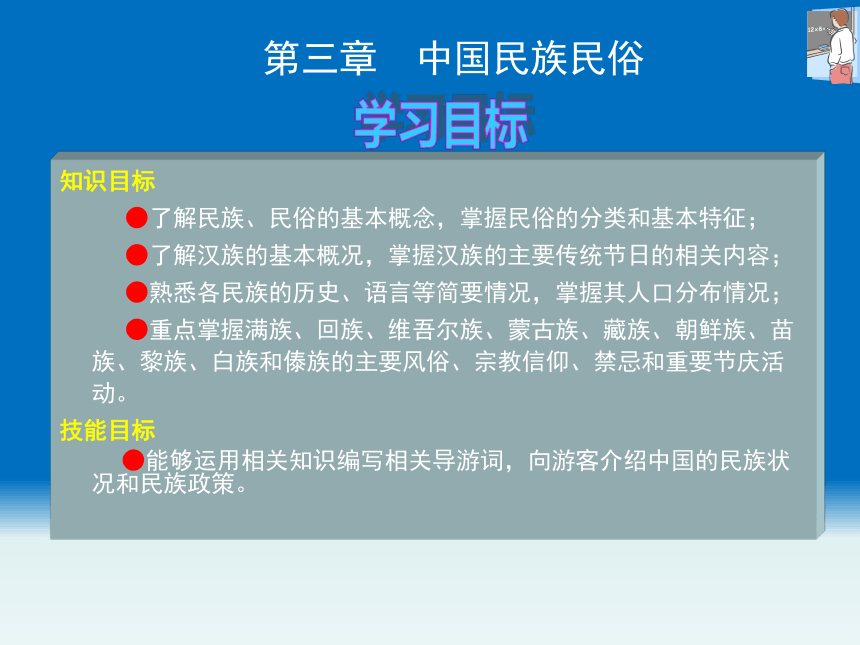 第三章　中国民族民俗

学习目标

知识目标

●了解民族、民俗的基本概念，掌握民俗的分类和基本特征；

●了解汉族的基本概况，掌握汉族的主要传统节日的相关内容；

●熟悉各民族的历史、语言等简要情况，掌握其人口分布情况；

●重点掌握满族、回族、维吾尔族、蒙古族、藏族、朝鲜族、苗族、黎族、白族和傣族的主要风俗、宗教信仰、禁忌和重要节庆活动。

技能目标

●能够运用相关知识编写相关导游词，向游客介绍中国的民族状况和民族政策。